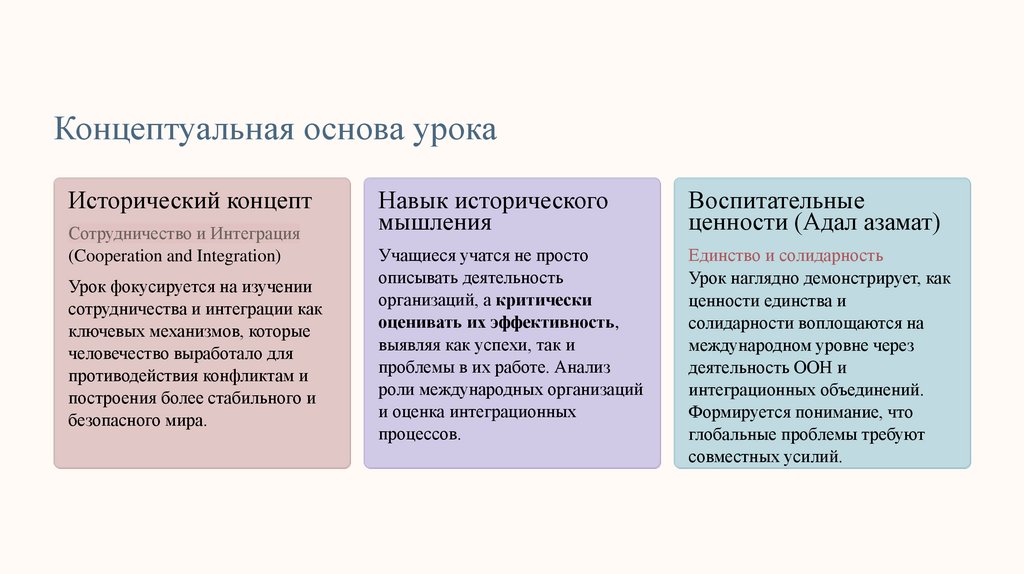 Концептуальная основа урока

Исторический концепт

Сотрудничество и Интеграция (Cooperation and Integration)

Урок фокусируется на изучении сотрудничества и интеграции как ключевых механизмов, которые человечество выработало для противодействия конфликтам и построения более стабильного и безопасного мира.

Навык исторического мышления

Учащиеся учатся не просто описывать деятельность организаций, а критически оценивать их эффективность, выявляя как успехи, так и проблемы в их работе. Анализ роли международных организаций и оценка интеграционных процессов.

Воспитательные ценности (Адал азамат)

Единство и солидарность

Урок наглядно демонстрирует, как ценности единства и солидарности воплощаются на международном уровне через деятельность ООН и интеграционных объединений. Формируется понимание, что глобальные проблемы требуют совместных усилий.